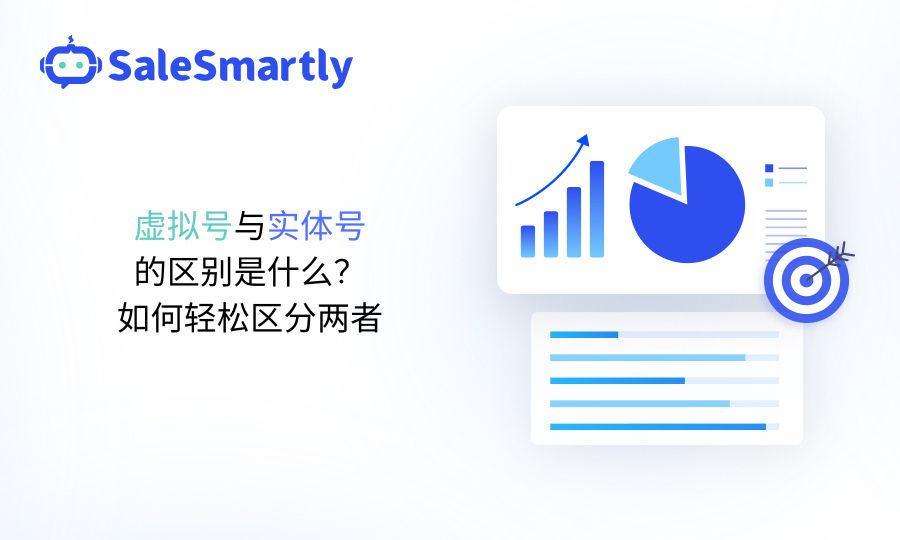 SaleSmartly

虚拟号与实体号
的区别是什么？
如何轻松区分两者